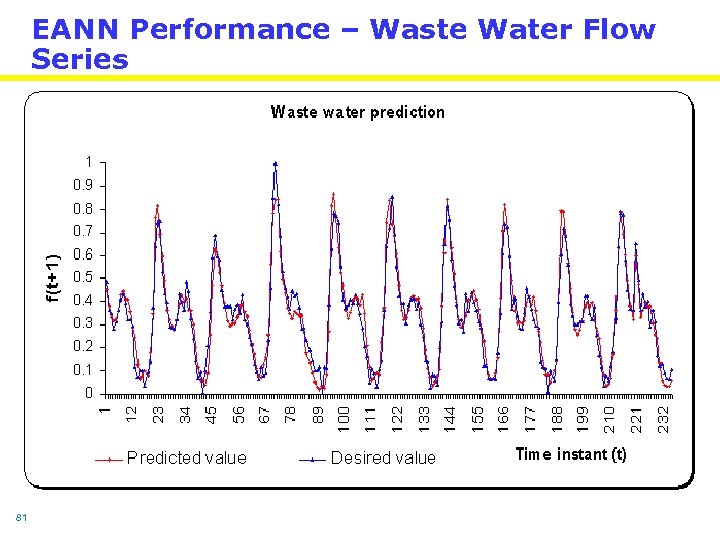 EANN Performance – Waste Water Flow Series

Waste water prediction

f(t+1)

1
0.9
0.8
0.7
0.6
0.5
0.4
0.3
0.2
0.1
0

1 12 23 34 45 56 67 78 89 100 111 122 133 144 155 166 177 188 199 210 221 232

Predicted value
Desired value
Time instant (t)

81